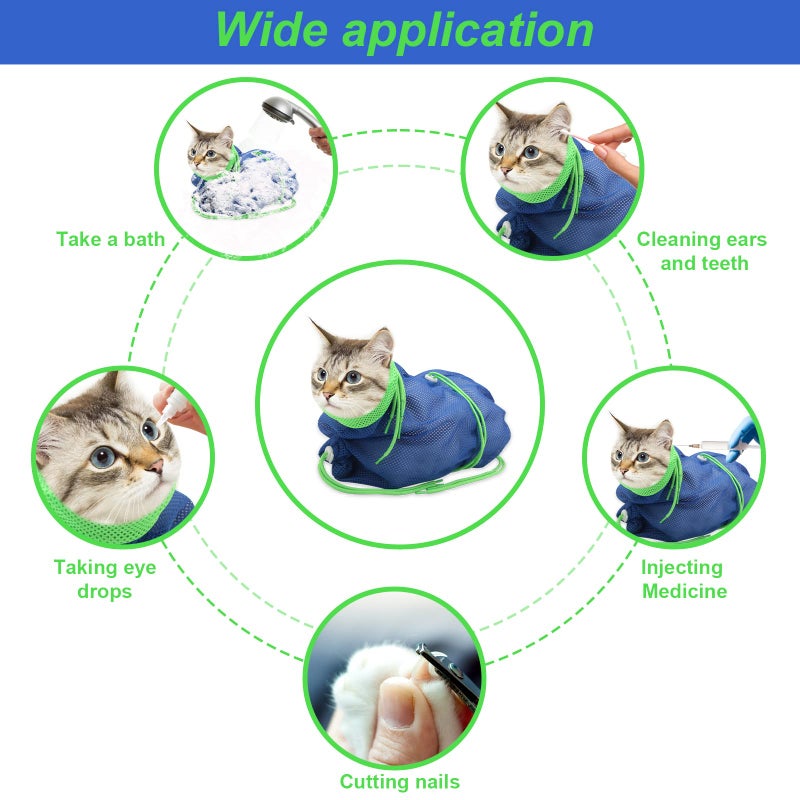 Wide application

Take a bath

Cleaning ears and teeth

Taking eye drops

Injecting Medicine

Cutting nails